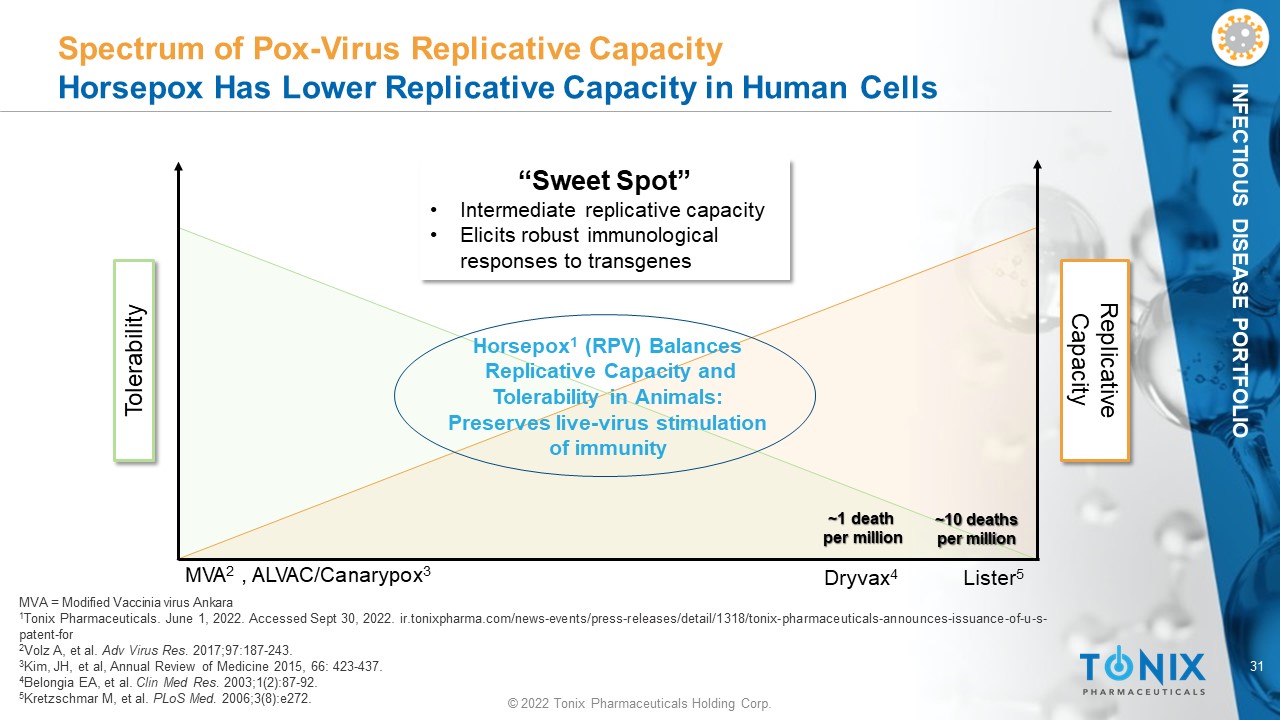 Spectrum of Pox-Virus Replicative Capacity
Horsepox Has Lower Replicative Capacity in Human Cells

INFECTIOUS DISEASE PORTFOLIO

"Sweet Spot"
• Intermediate replicative capacity
• Elicits robust immunological responses to transgenes

Tolerability

Replicative Capacity

Horsepox$^1$ (RPV) Balances Replicative Capacity and Tolerability in Animals: Preserves live-virus stimulation of immunity

~1 death per million

~10 deaths per million

MVA$^2$ , ALVAC/Canarypox$^3$

Dryvax$^4$

Lister$^5$

MVA = Modified Vaccinia virus Ankara
$^1$Tonix Pharmaceuticals. June 1, 2022. Accessed Sept 30, 2022. ir.tonixpharma.com/news-events/press-releases/detail/1318/tonix-pharmaceuticals-announces-issuance-of-u-s-patent-for
$^2$Volz A, et al. Adv Virus Res. 2017;97:187-243.
$^3$Kim, JH, et al, Annual Review of Medicine 2015, 66: 423-437.
$^4$Belongia EA, et al. Clin Med Res. 2003;1(2):87-92.
$^5$Kretzschmar M, et al. PLoS Med. 2006;3(8):e272.

© 2022 Tonix Pharmaceuticals Holding Corp.

TONIX
PHARMACEUTICALS

31